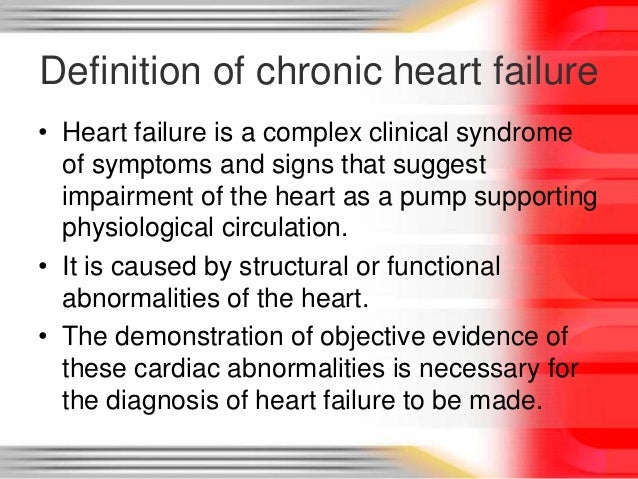 Definition of chronic heart failure

• Heart failure is a complex clinical syndrome of symptoms and signs that suggest impairment of the heart as a pump supporting physiological circulation.

• It is caused by structural or functional abnormalities of the heart.

• The demonstration of objective evidence of these cardiac abnormalities is necessary for the diagnosis of heart failure to be made.